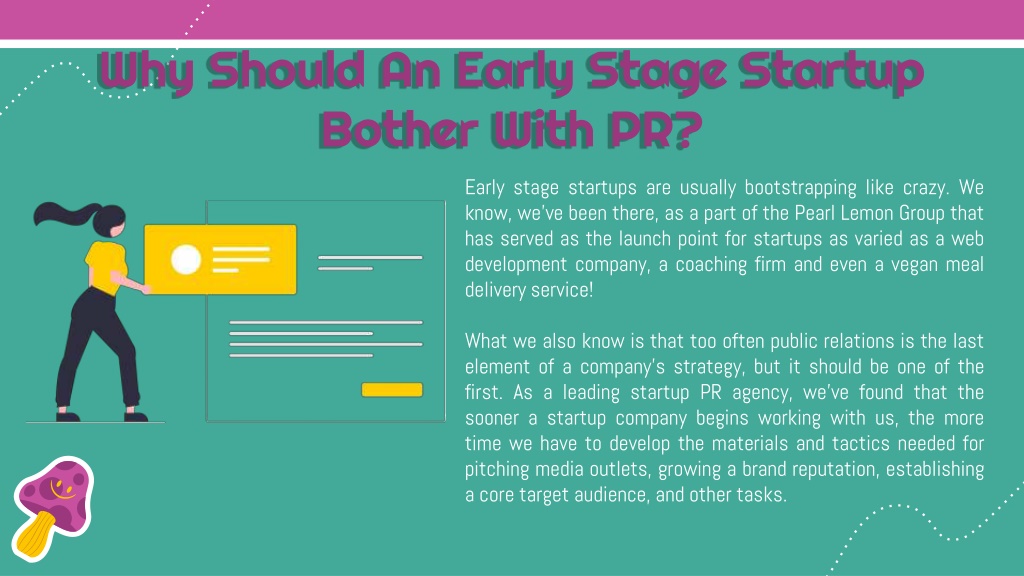 Why Should An Early Stage Startup Bother With PR?

Early stage startups are usually bootstrapping like crazy. We know, we've been there, as a part of the Pearl Lemon Group that has served as the launch point for startups as varied as a web development company, a coaching firm and even a vegan meal delivery service!

What we also know is that too often public relations is the last element of a company's strategy, but it should be one of the first. As a leading startup PR agency, we've found that the sooner a startup company begins working with us, the more time we have to develop the materials and tactics needed for pitching media outlets, growing a brand reputation, establishing a core target audience, and other tasks.